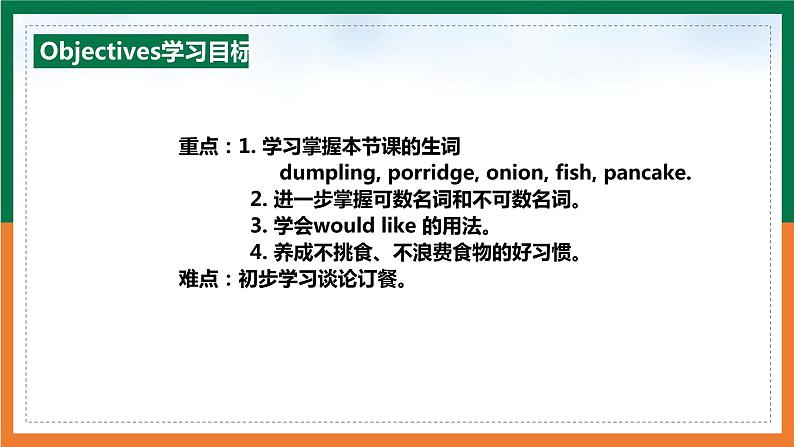 Objectives学习目标

重点：1. 学习掌握本节课的生词
dumpling, porridge, onion, fish, pancake.
2. 进一步掌握可数名词和不可数名词。
3. 学会would like 的用法。
4. 养成不挑食、不浪费食物的好习惯。
难点：初步学习谈论订餐。